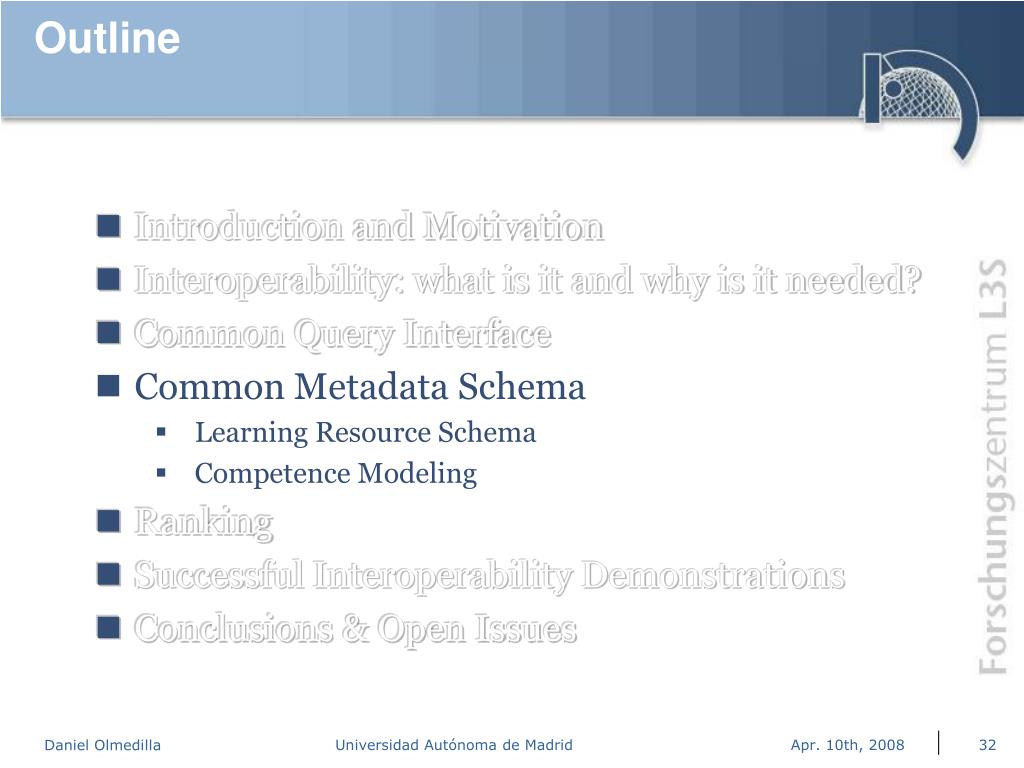 Outline

Introduction and Motivation
Interoperability: what is it and why is it needed?
Common Query Interface
Common Metadata Schema
Learning Resource Schema
Competence Modeling
Ranking
Successful Interoperability Demonstrations
Conclusions & Open Issues

Forschungszentrum L3S

Daniel Olmedilla Universidad Autónoma de Madrid Apr. 10th, 2008 32